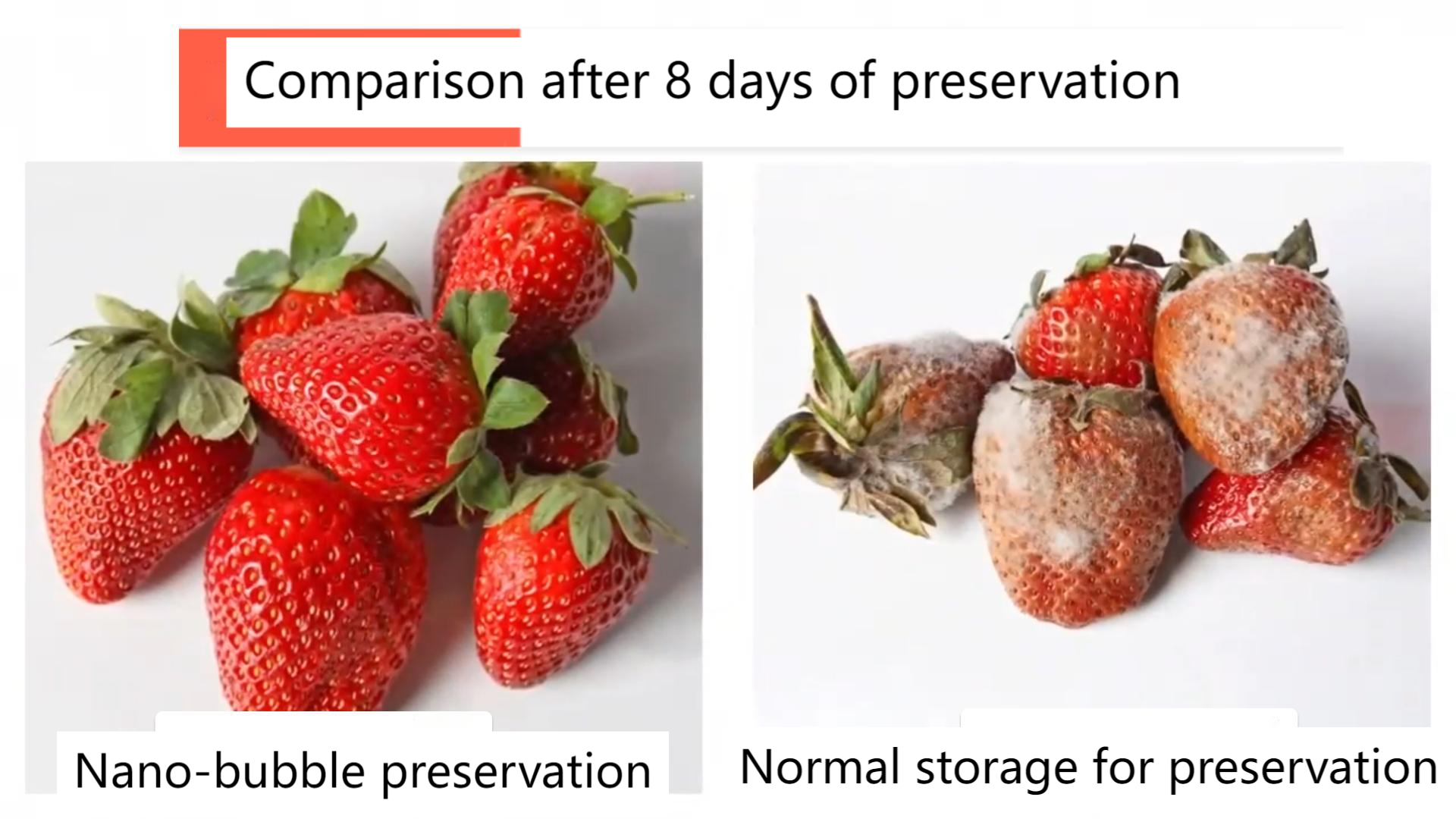 Comparison after 8 days of preservation

Nano-bubble preservation

Normal storage for preservation